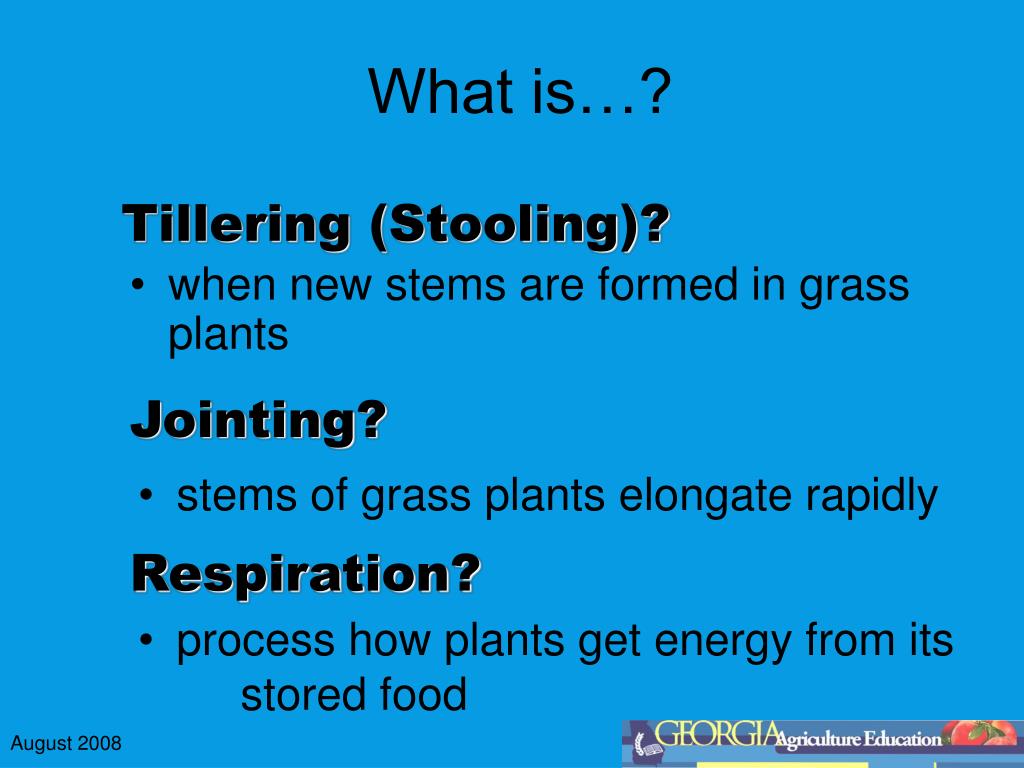 What is…?

Tillering (Stooling)?

• when new stems are formed in grass plants

Jointing?

• stems of grass plants elongate rapidly

Respiration?

• process how plants get energy from its stored food

August 2008

GEORGIA Agriculture Education